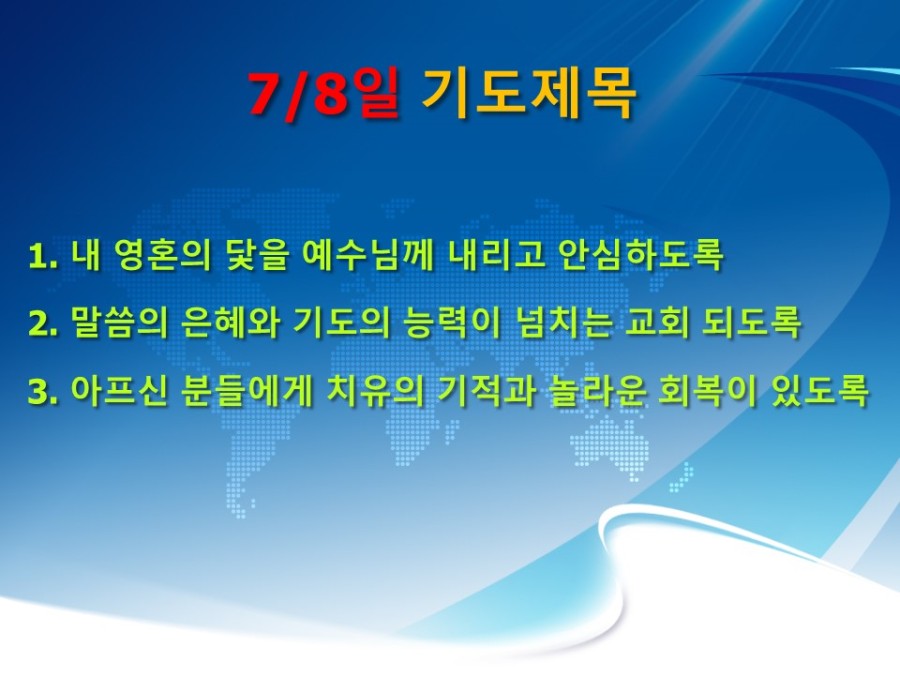 7/8일 기도제목

1. 내 영혼의 닻을 예수님께 내리고 안심하도록

2. 말씀의 은혜와 기도의 능력이 넘치는 교회 되도록

3. 아프신 분들에게 치유의 기적과 놀라운 회복이 있도록